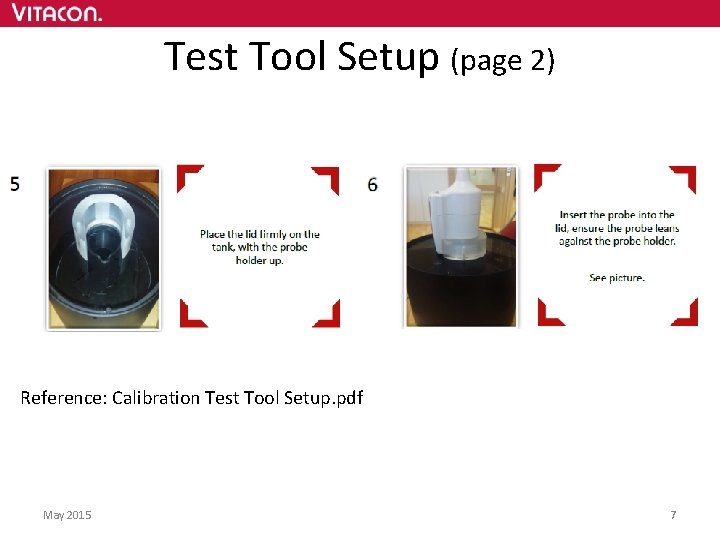 VITACON.

Test Tool Setup (page 2)

5

Place the lid firmly on the tank, with the probe holder up.

6

Insert the probe into the lid, ensure the probe leans against the probe holder.

See picture.

Reference: Calibration Test Tool Setup.pdf

May 2015

7